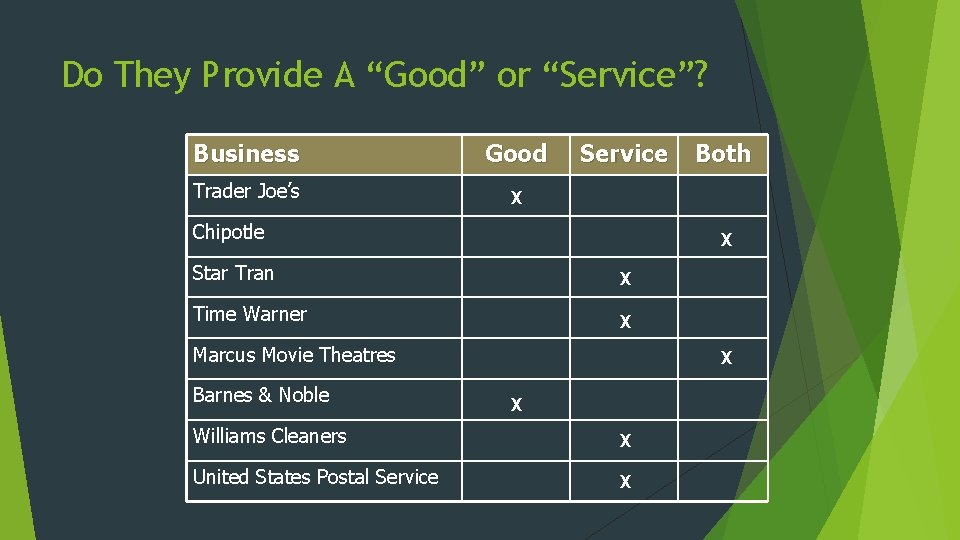 Do They Provide A “Good” or “Service”?

| Business | Good | Service | Both |
|---|---|---|---|
| Trader Joe’s | x | | |
| Chipotle | | | x |
| Star Tran | | x | |
| Time Warner | | x | |
| Marcus Movie Theatres | | | x |
| Barnes & Noble | x | | |
| Williams Cleaners | | x | |
| United States Postal Service | | x | |